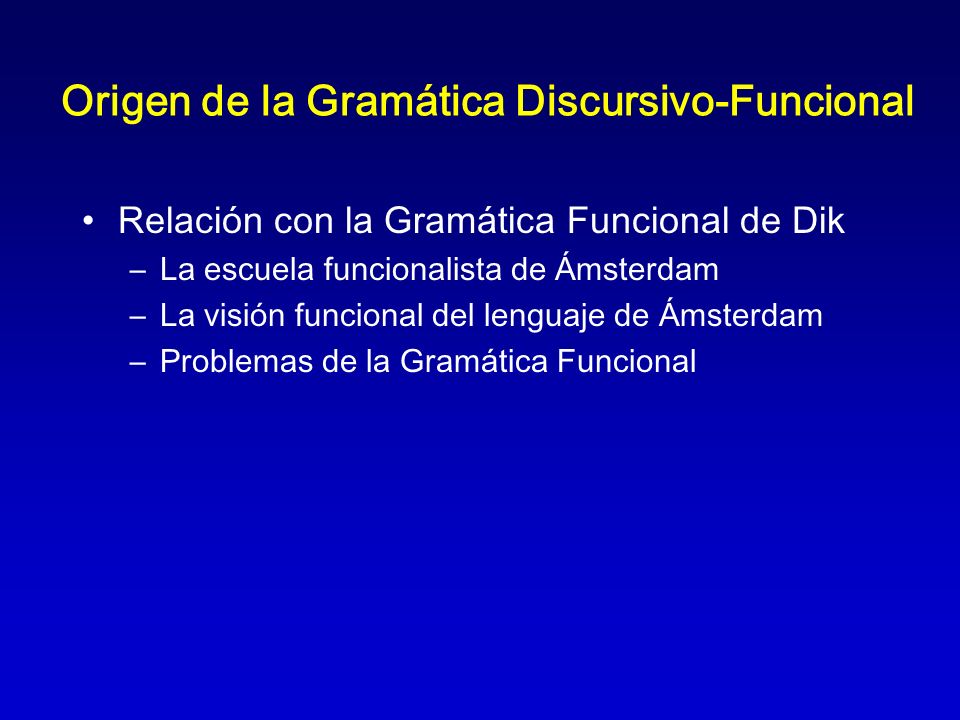 Origen de la Gramática Discursivo-Funcional

• Relación con la Gramática Funcional de Dik
– La escuela funcionalista de Ámsterdam
– La visión funcional del lenguaje de Ámsterdam
– Problemas de la Gramática Funcional